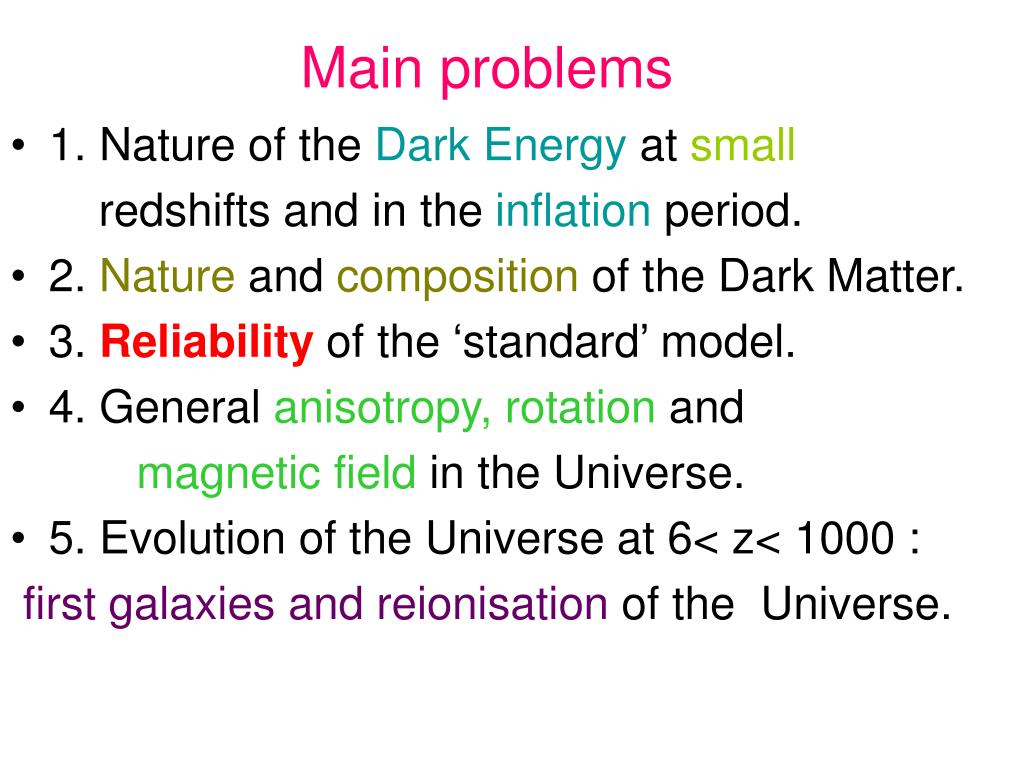 Main problems

• 1. Nature of the Dark Energy at small redshifts and in the inflation period.
• 2. Nature and composition of the Dark Matter.
• 3. Reliability of the ‘standard’ model.
• 4. General anisotropy, rotation and magnetic field in the Universe.
• 5. Evolution of the Universe at 6< z< 1000 : first galaxies and reionisation of the Universe.